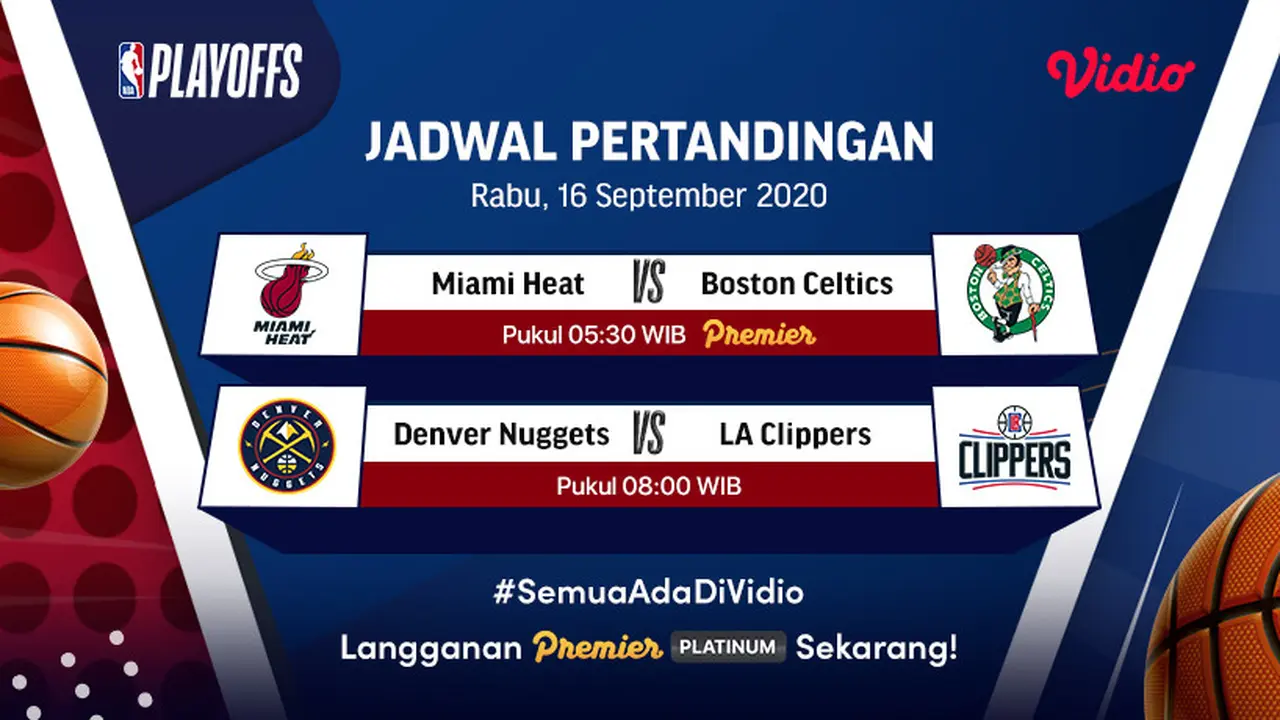 NBA PLAYOFFS

Vidio

JADWAL PERTANDINGAN

Rabu, 16 September 2020

MIAMI HEAT

Miami Heat VS Boston Celtics

Pukul 05:30 WIB Premier

BOSTON CELTICS

DENVER NUGGETS

Denver Nuggets VS LA Clippers

Pukul 08:00 WIB

CLIPPERS

#SemuaAdaDiVidio

Langganan Premier PLATINUM Sekarang!